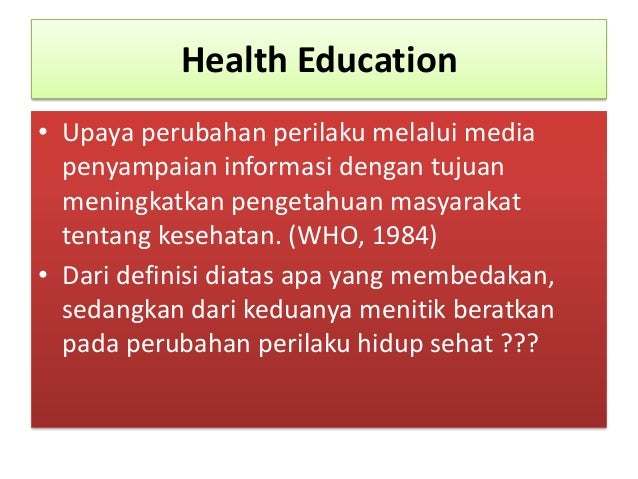 Health Education

• Upaya perubahan perilaku melalui media penyampaian informasi dengan tujuan meningkatkan pengetahuan masyarakat tentang kesehatan. (WHO, 1984)

• Dari definisi diatas apa yang membedakan, sedangkan dari keduanya menitik beratkan pada perubahan perilaku hidup sehat ???